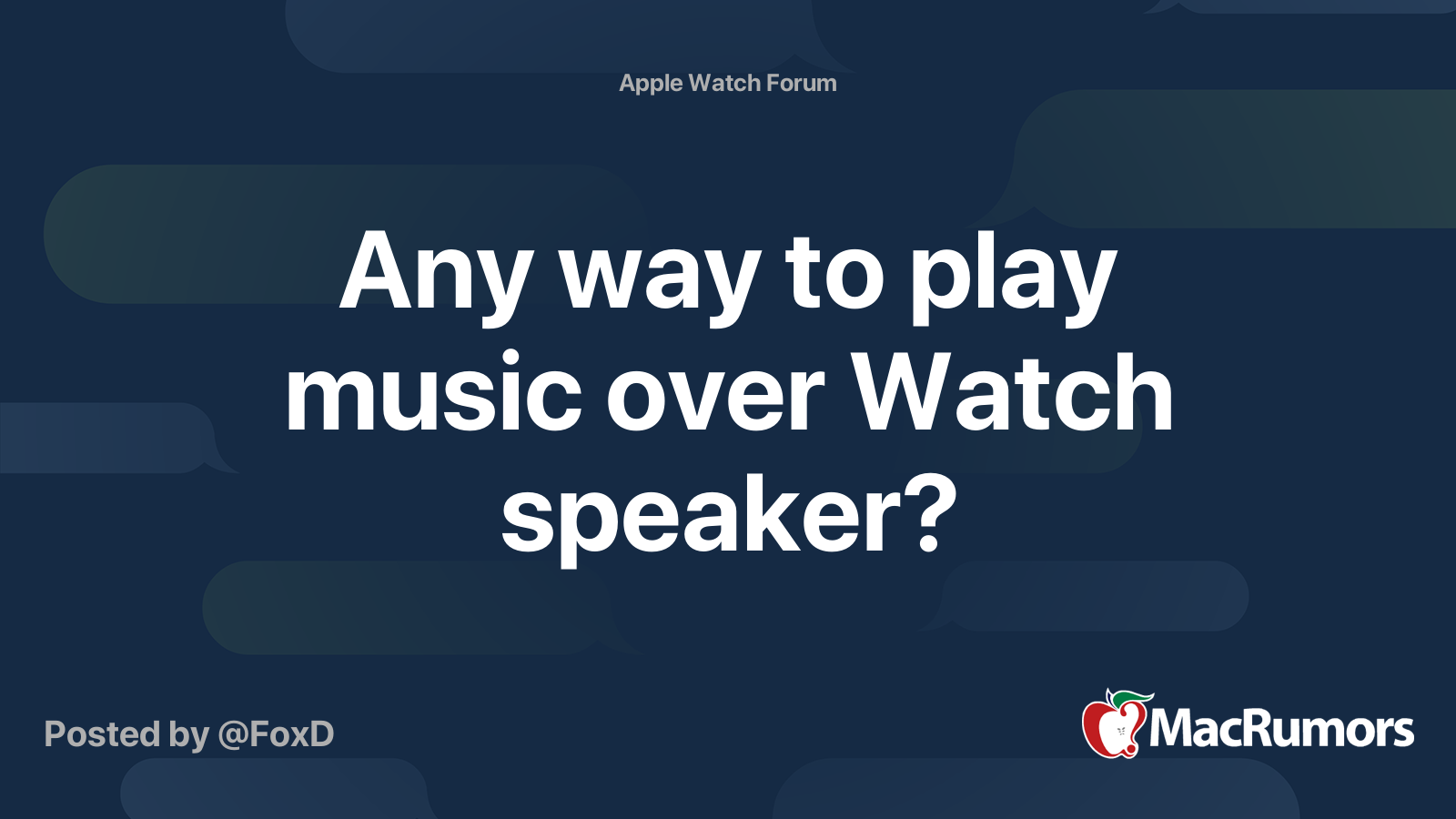 Apple Watch Forum

Any way to play music over Watch speaker?

Posted by @FoxD

MacRumors